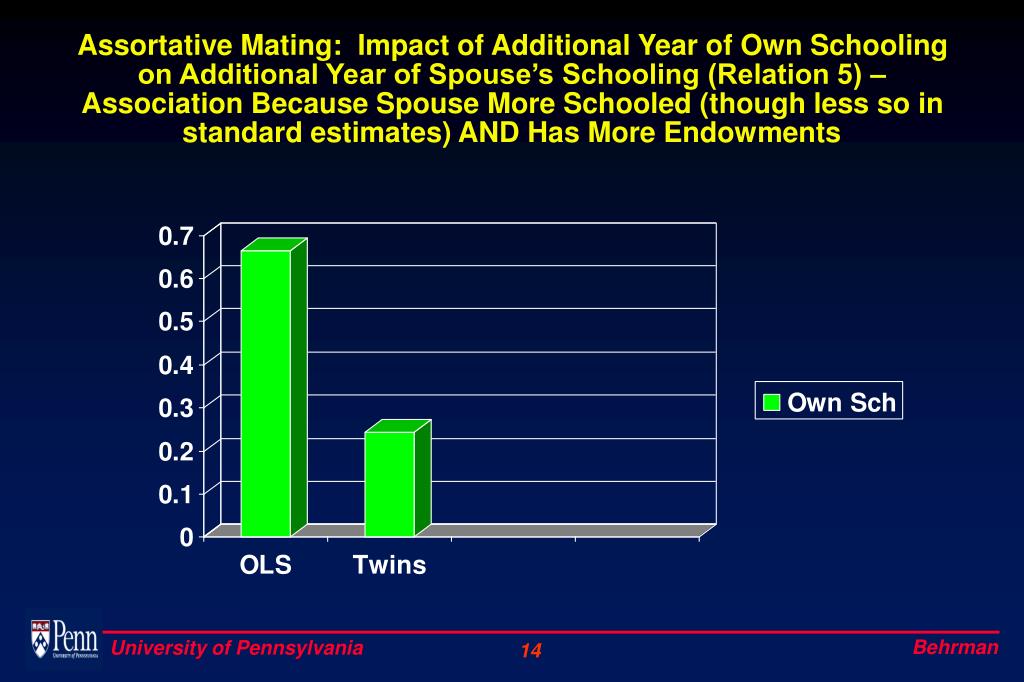 Assortative Mating: Impact of Additional Year of Own Schooling on Additional Year of Spouse's Schooling (Relation 5) – Association Because Spouse More Schooled (though less so in standard estimates) AND Has More Endowments

0.7
0.6
0.5
0.4
0.3
0.2
0.1
0

OLS
Twins

Own Sch

Penn
University of Pennsylvania

University of Pennsylvania
14
Behrman